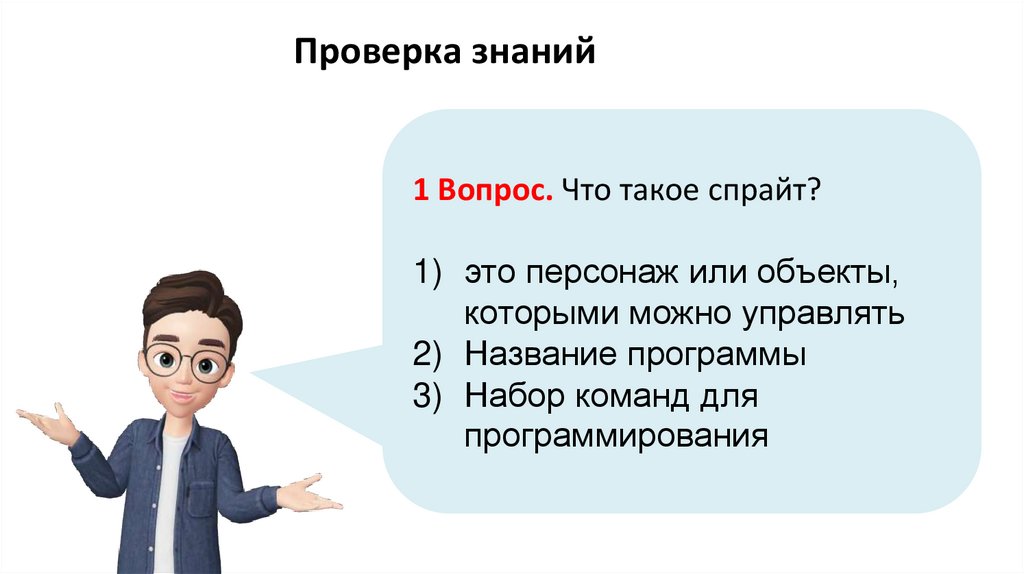 Проверка знаний

1 Вопрос. Что такое спрайт?

1) это персонаж или объекты, которыми можно управлять
2) Название программы
3) Набор команд для программирования